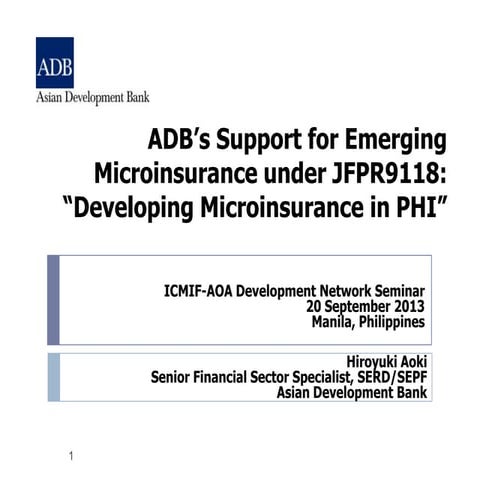 ADB
Asian Development Bank

ADB's Support for Emerging Microinsurance under JFPR9118: "Developing Microinsurance in PHI"

ICMIF-AOA Development Network Seminar
20 September 2013
Manila, Philippines

Hiroyuki Aoki
Senior Financial Sector Specialist, SERD/SEPF
Asian Development Bank

1